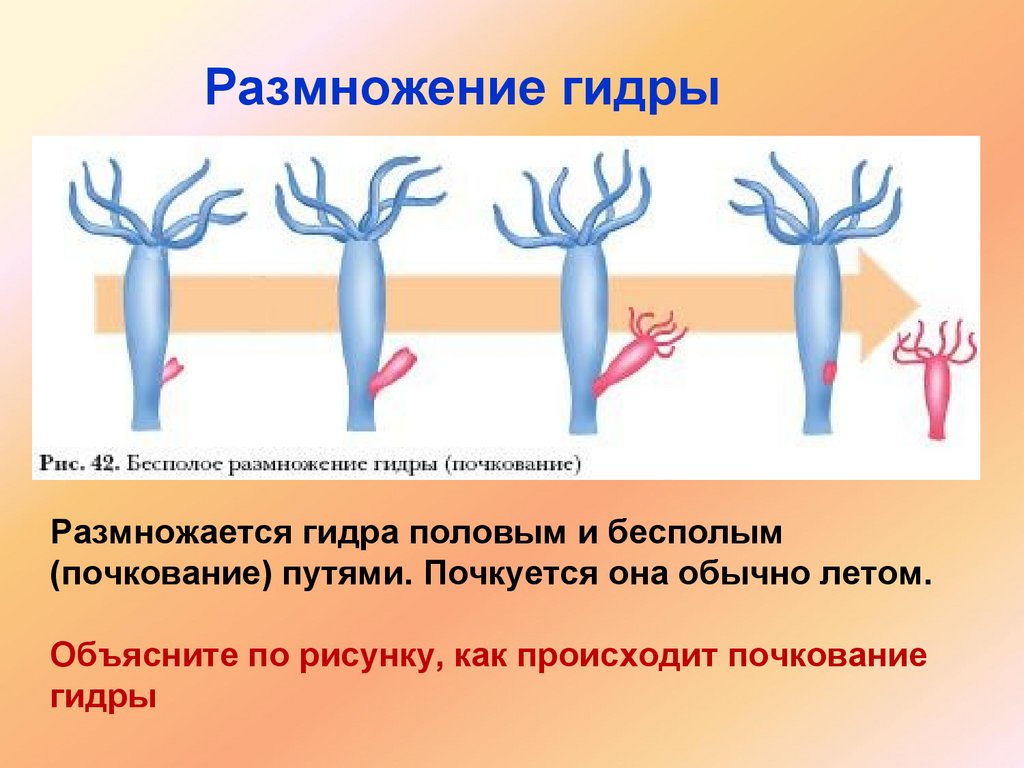 Размножение гидры

Рис. 42. Бесполое размножение гидры (почкование)

Размножается гидра половым и бесполым (почкование) путями. Почкуется она обычно летом.

Объясните по рисунку, как происходит почкование гидры